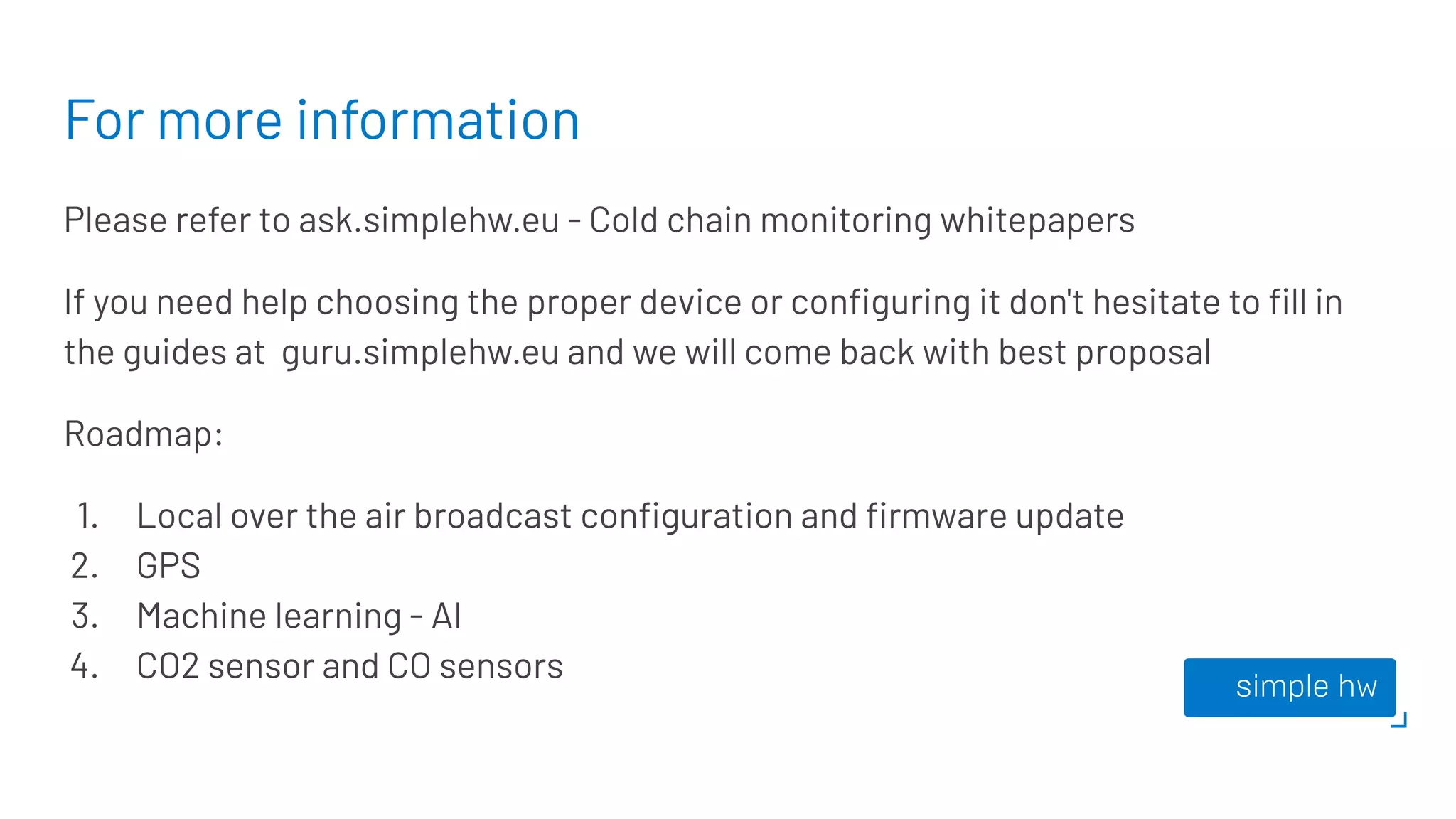 For more information

Please refer to ask.simplehw.eu - Cold chain monitoring whitepapers

If you need help choosing the proper device or configuring it don't hesitate to fill in the guides at guru.simplehw.eu and we will come back with best proposal

Roadmap:

1. Local over the air broadcast configuration and firmware update
2. GPS
3. Machine learning - AI
4. CO2 sensor and CO sensors

simple hw